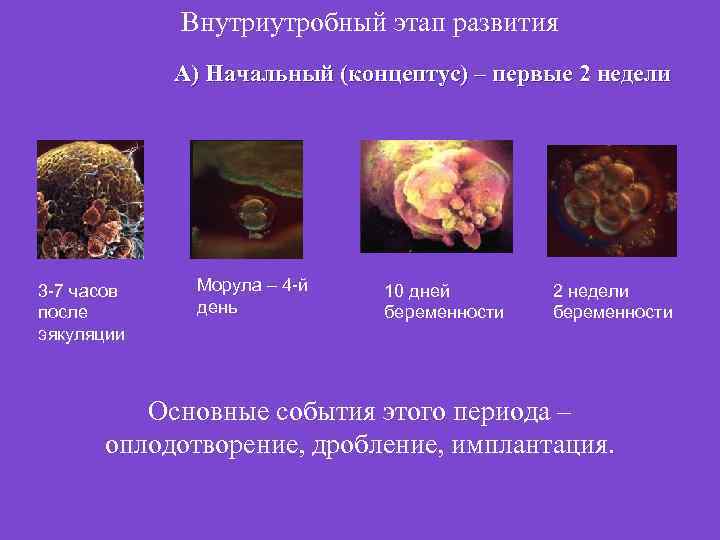 Внутриутробный этап развития

А) Начальный (концептус) – первые 2 недели

3-7 часов после эякуляции

Морула – 4-й день

10 дней беременности

2 недели беременности

Основные события этого периода – оплодотворение, дробление, имплантация.